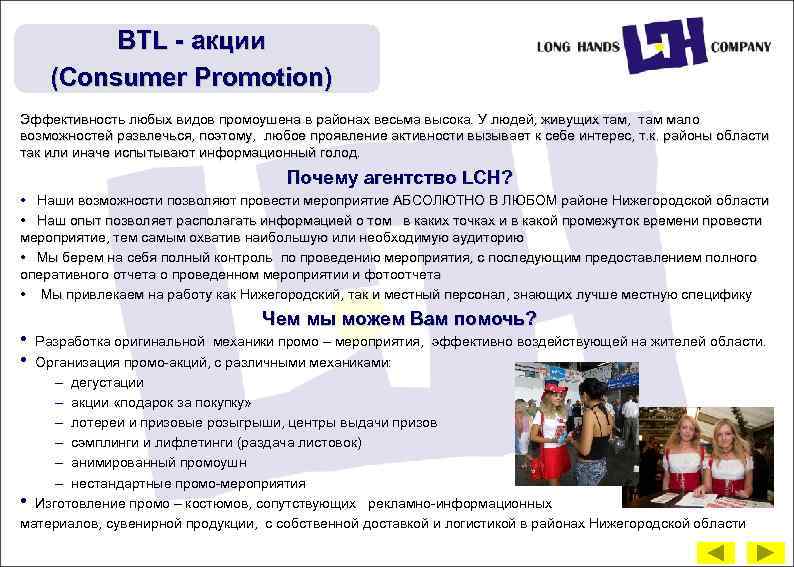 BTL - акции
(Consumer Promotion)

LONG HANDS LCH COMPANY

Эффективность любых видов промоушена в районах весьма высока. У людей, живущих там, там мало возможностей развлечься, поэтому, любое проявление активности вызывает к себе интерес, т.к. районы области так или иначе испытывают информационный голод.

Почему агентство LCH?

• Наши возможности позволяют провести мероприятие АБСОЛЮТНО В ЛЮБОМ районе Нижегородской области
• Наш опыт позволяет располагать информацией о том в каких точках и в какой промежуток времени провести мероприятие, тем самым охватив наибольшую или необходимую аудиторию
• Мы берем на себя полный контроль по проведению мероприятия, с последующим предоставлением полного оперативного отчета о проведенном мероприятии и фотоотчета
• Мы привлекаем на работу как Нижегородский, так и местный персонал, знающих лучше местную специфику

Чем мы можем Вам помочь?

• Разработка оригинальной механики промо – мероприятия, эффективно воздействующей на жителей области.
• Организация промо-акций, с различными механиками:
– дегустации
– акции «подарок за покупку»
– лотереи и призовые розыгрыши, центры выдачи призов
– сэмплинги и лифлетинги (раздача листовок)
– анимированный промоушн
– нестандартные промо-мероприятия
• Изготовление промо – костюмов, сопутствующих рекламно-информационных материалов, сувенирной продукции, с собственной доставкой и логистикой в районах Нижегородской области